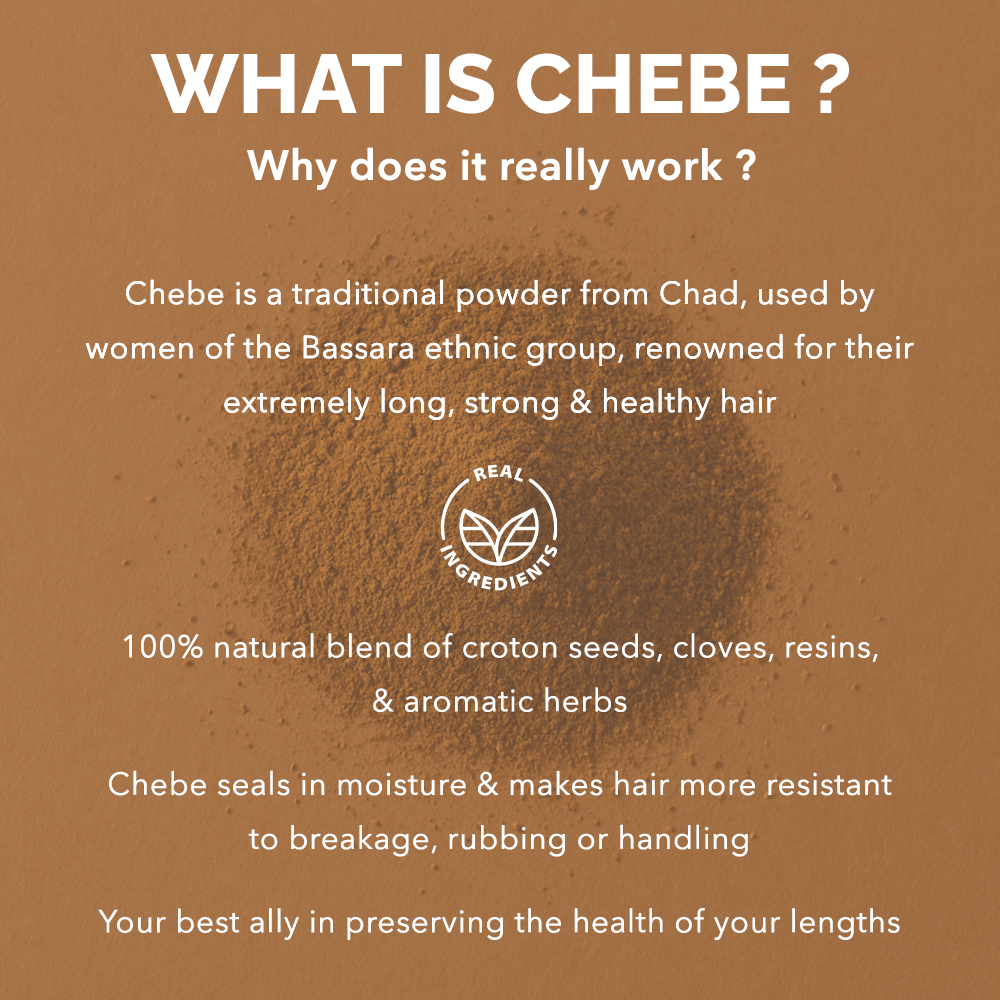 WHAT IS CHEBE ?
Why does it really work ?

Chebe is a traditional powder from Chad, used by women of the Bassara ethnic group, renowned for their extremely long, strong & healthy hair

REAL
INGREDIENTS

100% natural blend of croton seeds, cloves, resins, & aromatic herbs

Chebe seals in moisture & makes hair more resistant to breakage, rubbing or handling

Your best ally in preserving the health of your lengths